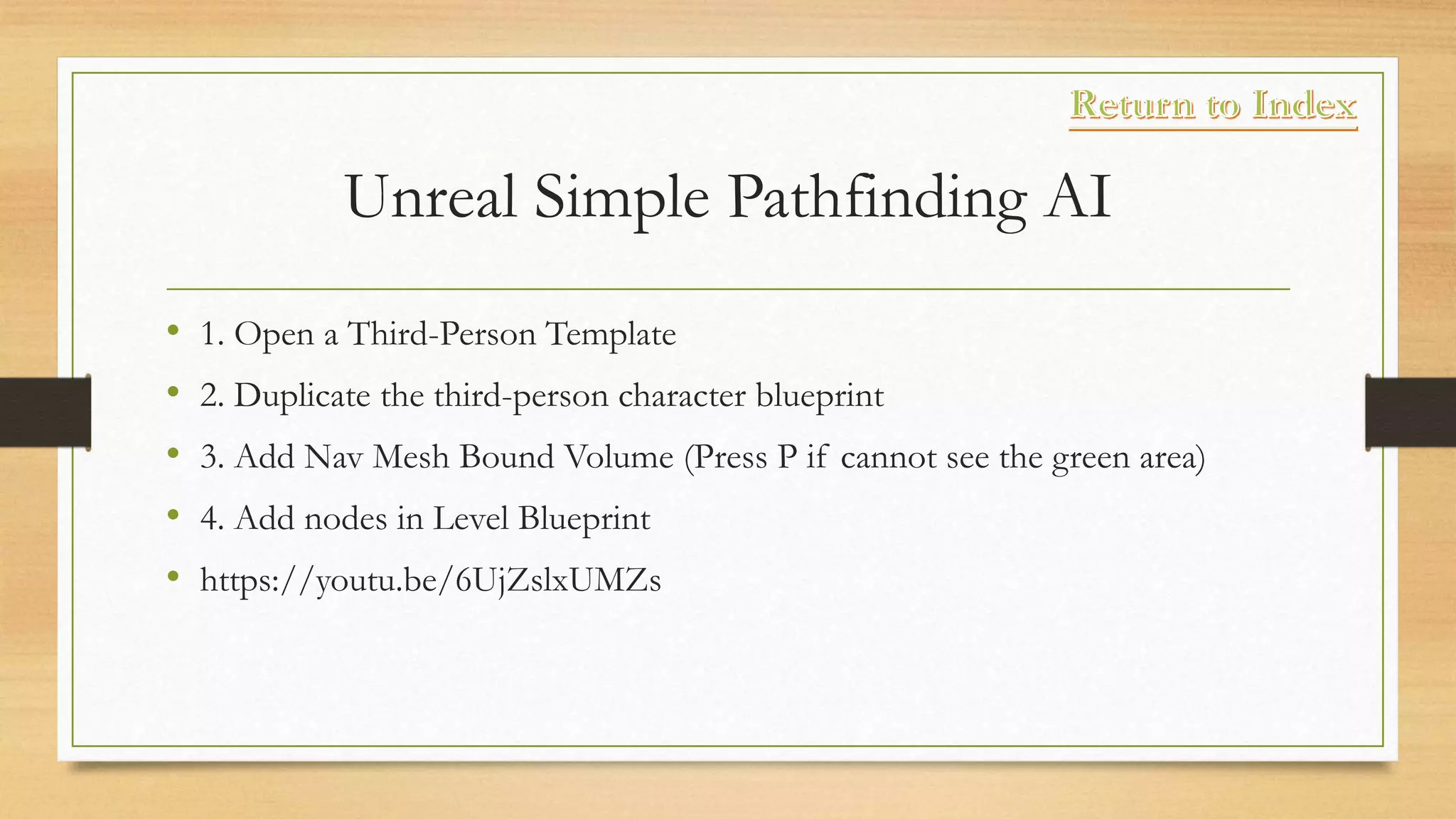 Return to Index

Unreal Simple Pathfinding AI

• 1. Open a Third-Person Template
• 2. Duplicate the third-person character blueprint
• 3. Add Nav Mesh Bound Volume (Press P if cannot see the green area)
• 4. Add nodes in Level Blueprint
• https://youtu.be/6UjZslxUMZs